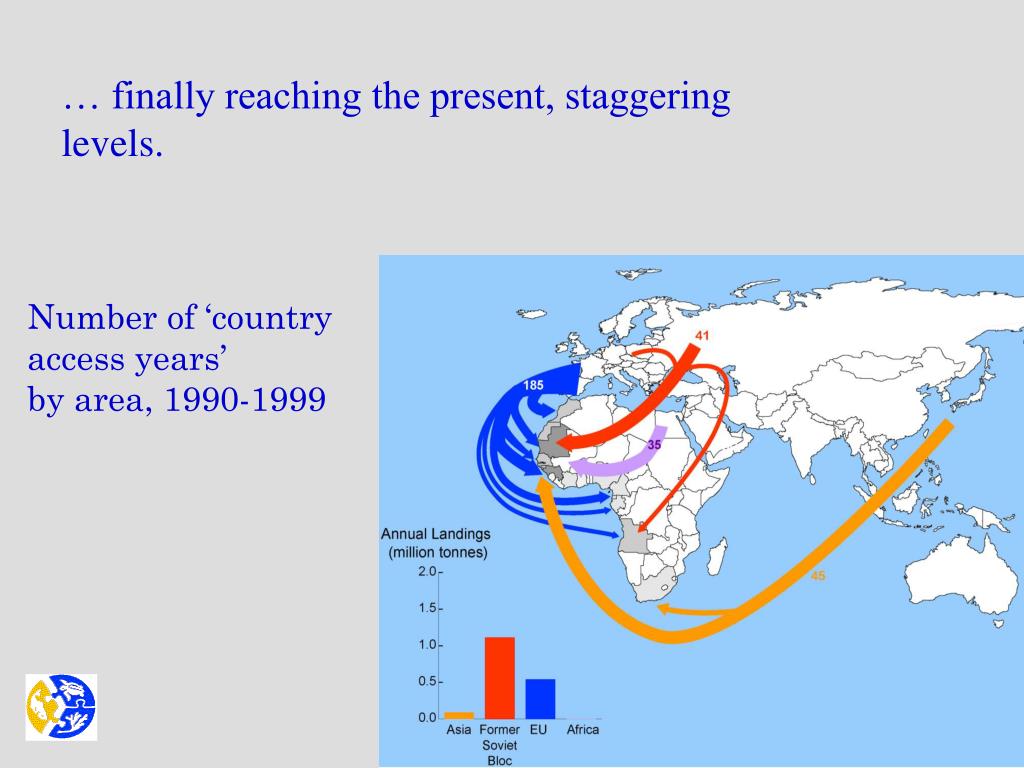 … finally reaching the present, staggering levels.

Number of ‘country access years’
by area, 1990-1999

41

185

35

45

Annual Landings
(million tonnes)

2.0
1.5
1.0
0.5
0.0

Asia
Former Soviet Bloc
EU
Africa